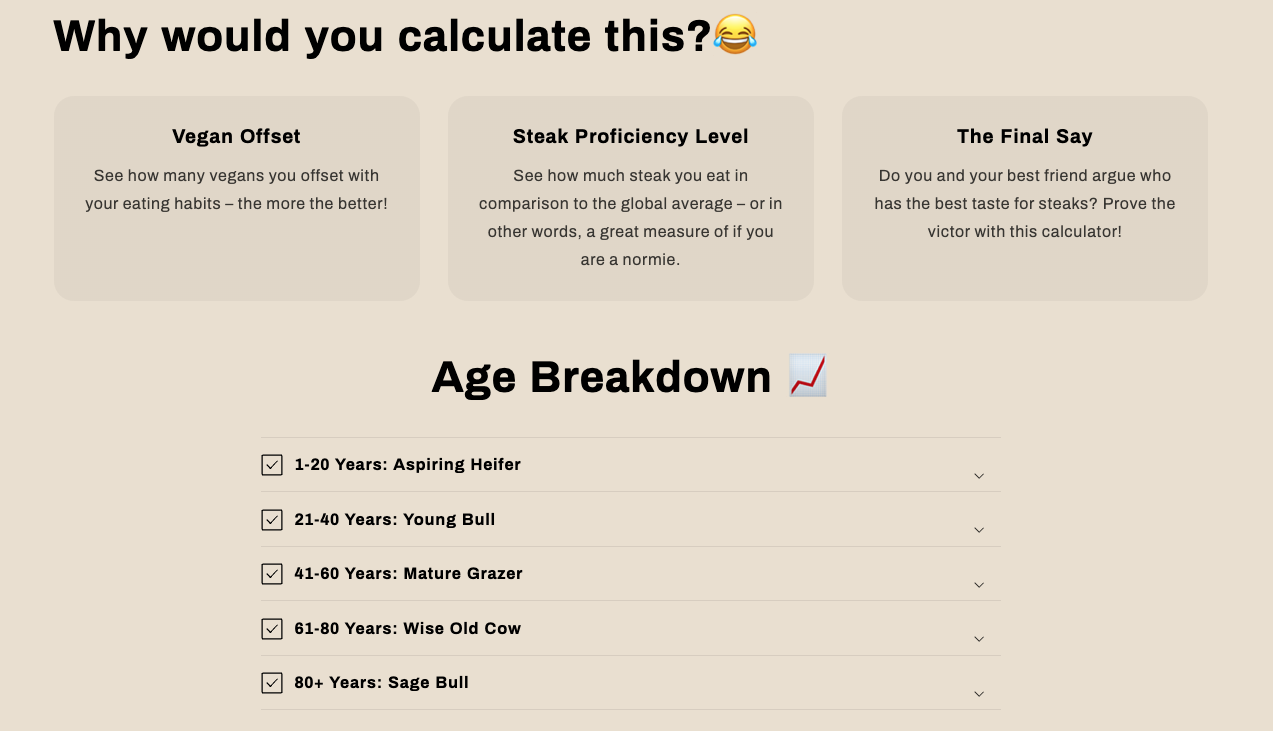 Why would you calculate this?😂

Vegan Offset

See how many vegans you offset with your eating habits – the more the better!

Steak Proficiency Level

See how much steak you eat in comparison to the global average – or in other words, a great measure of if you are a normie.

The Final Say

Do you and your best friend argue who has the best taste for steaks? Prove the victor with this calculator!

Age Breakdown 📈

1-20 Years: Aspiring Heifer

21-40 Years: Young Bull

41-60 Years: Mature Grazer

61-80 Years: Wise Old Cow

80+ Years: Sage Bull